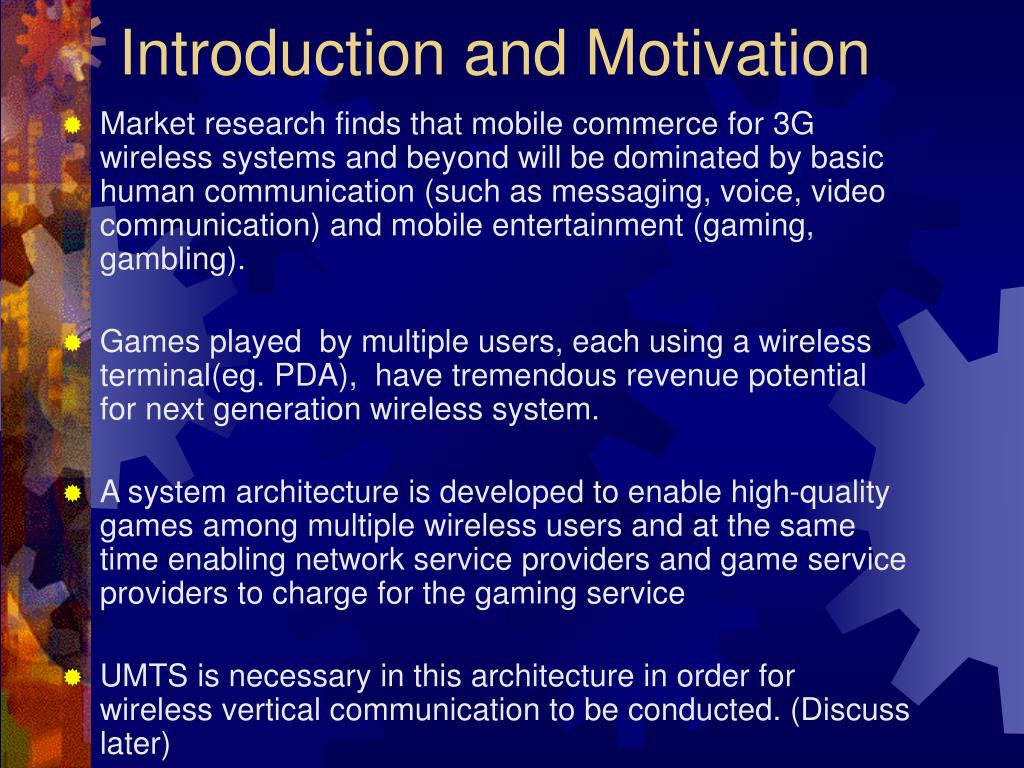 Introduction and Motivation

Market research finds that mobile commerce for 3G wireless systems and beyond will be dominated by basic human communication (such as messaging, voice, video communication) and mobile entertainment (gaming, gambling).

Games played by multiple users, each using a wireless terminal(eg. PDA), have tremendous revenue potential for next generation wireless system.

A system architecture is developed to enable high-quality games among multiple wireless users and at the same time enabling network service providers and game service providers to charge for the gaming service

UMTS is necessary in this architecture in order for wireless vertical communication to be conducted. (Discuss later)